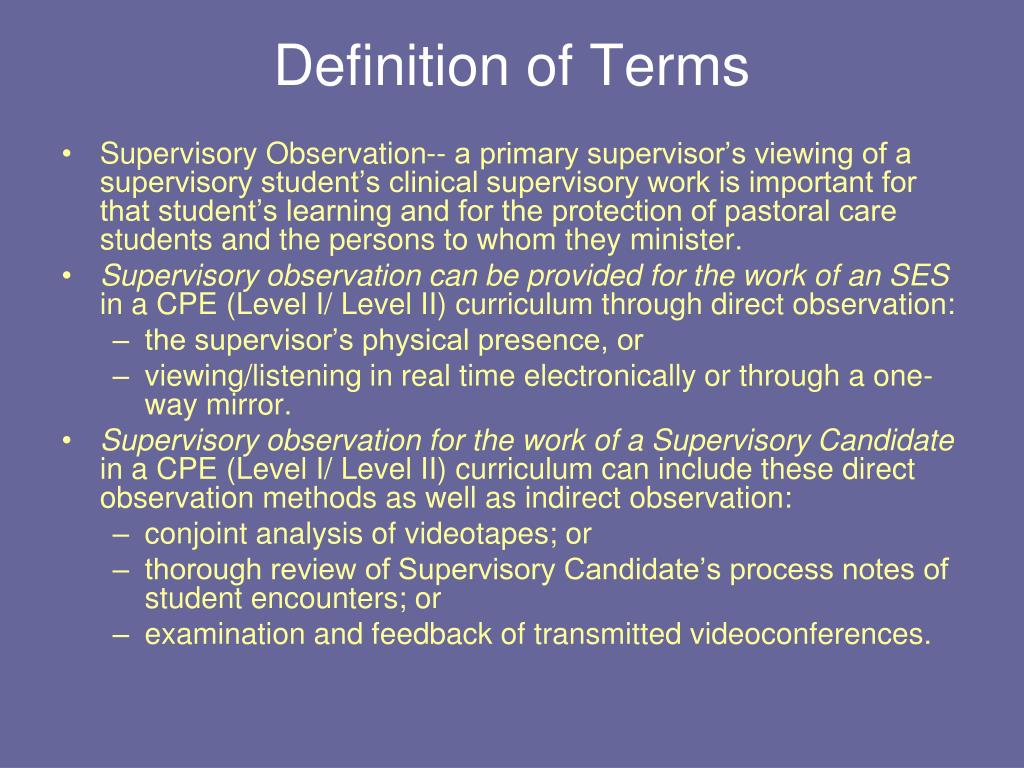 Definition of Terms

• Supervisory Observation-- a primary supervisor's viewing of a supervisory student's clinical supervisory work is important for that student's learning and for the protection of pastoral care students and the persons to whom they minister.
• Supervisory observation can be provided for the work of an SES in a CPE (Level I/ Level II) curriculum through direct observation:
– the supervisor's physical presence, or
– viewing/listening in real time electronically or through a one-way mirror.
• Supervisory observation for the work of a Supervisory Candidate in a CPE (Level I/ Level II) curriculum can include these direct observation methods as well as indirect observation:
– conjoint analysis of videotapes; or
– thorough review of Supervisory Candidate's process notes of student encounters; or
– examination and feedback of transmitted videoconferences.